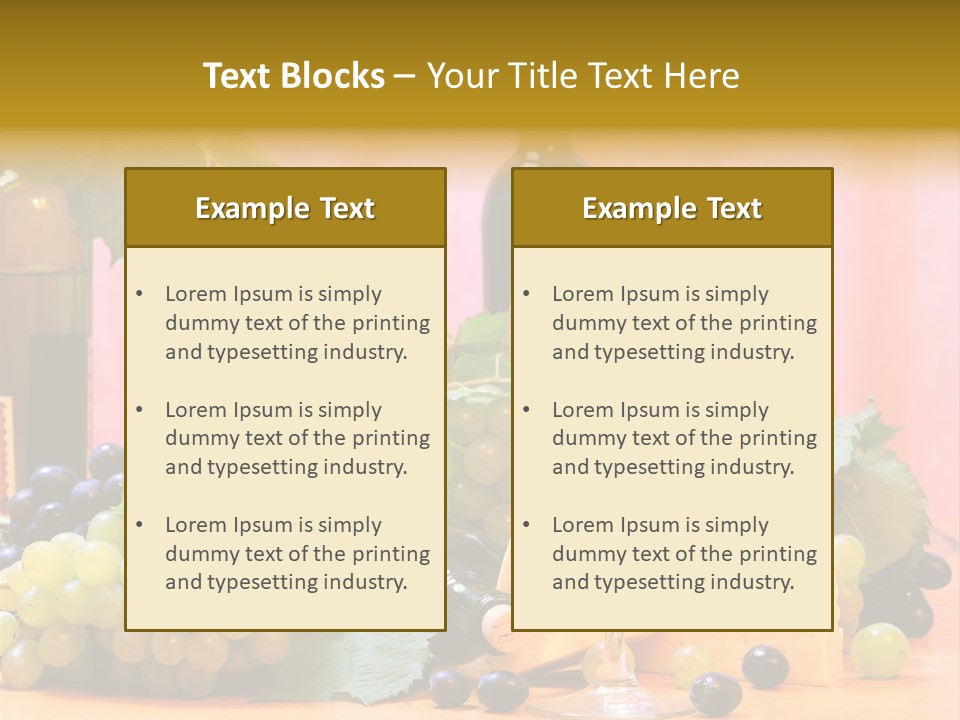 Text Blocks – Your Title Text Here

Example Text

• Lorem Ipsum is simply dummy text of the printing and typesetting industry.

• Lorem Ipsum is simply dummy text of the printing and typesetting industry.

• Lorem Ipsum is simply dummy text of the printing and typesetting industry.

Example Text

• Lorem Ipsum is simply dummy text of the printing and typesetting industry.

• Lorem Ipsum is simply dummy text of the printing and typesetting industry.

• Lorem Ipsum is simply dummy text of the printing and typesetting industry.